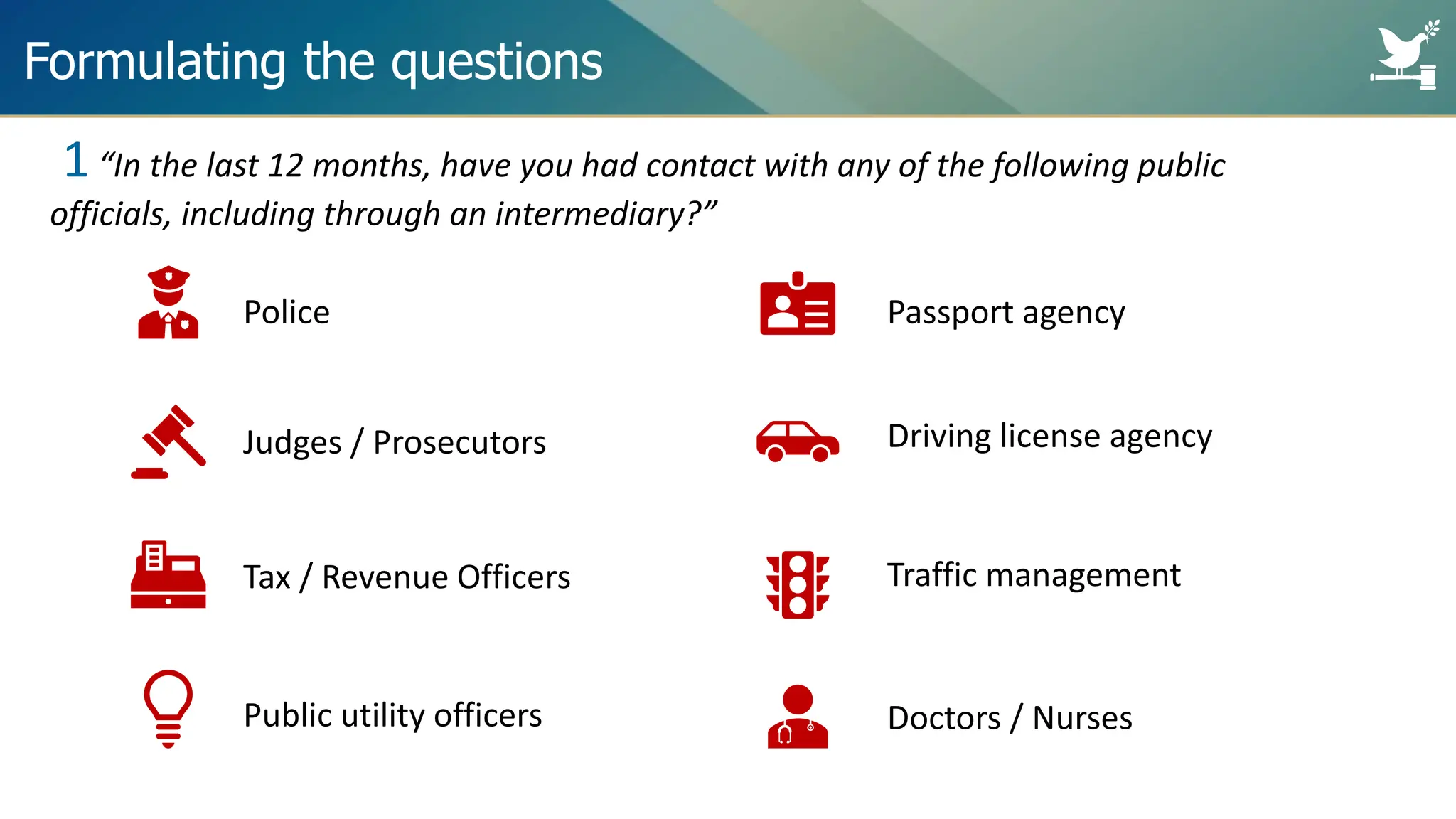 Formulating the questions

1 “In the last 12 months, have you had contact with any of the following public officials, including through an intermediary?”

Police

Judges / Prosecutors

Tax / Revenue Officers

Public utility officers

Passport agency

Driving license agency

Traffic management

Doctors / Nurses